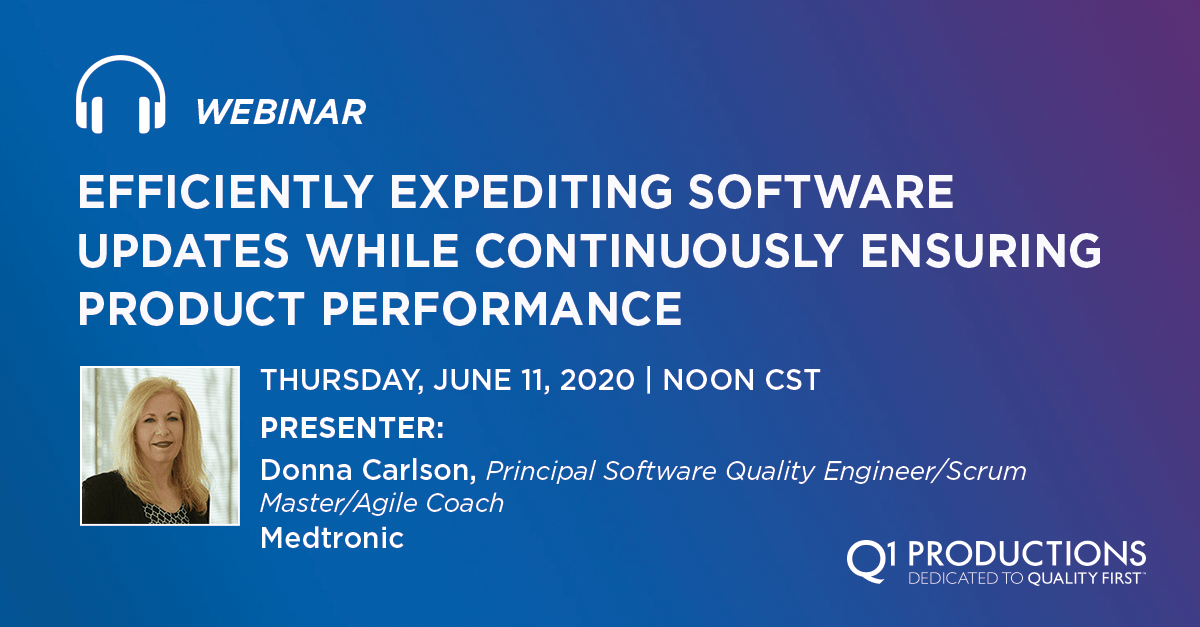 WEBINAR

EFFICIENTLY EXPEDITING SOFTWARE UPDATES WHILE CONTINUOUSLY ENSURING PRODUCT PERFORMANCE

THURSDAY, JUNE 11, 2020 | NOON CST

PRESENTER:

Donna Carlson, Principal Software Quality Engineer/Scrum Master/Agile Coach

Medtronic

Q1 PRODUCTIONS
DEDICATED TO QUALITY FIRST™